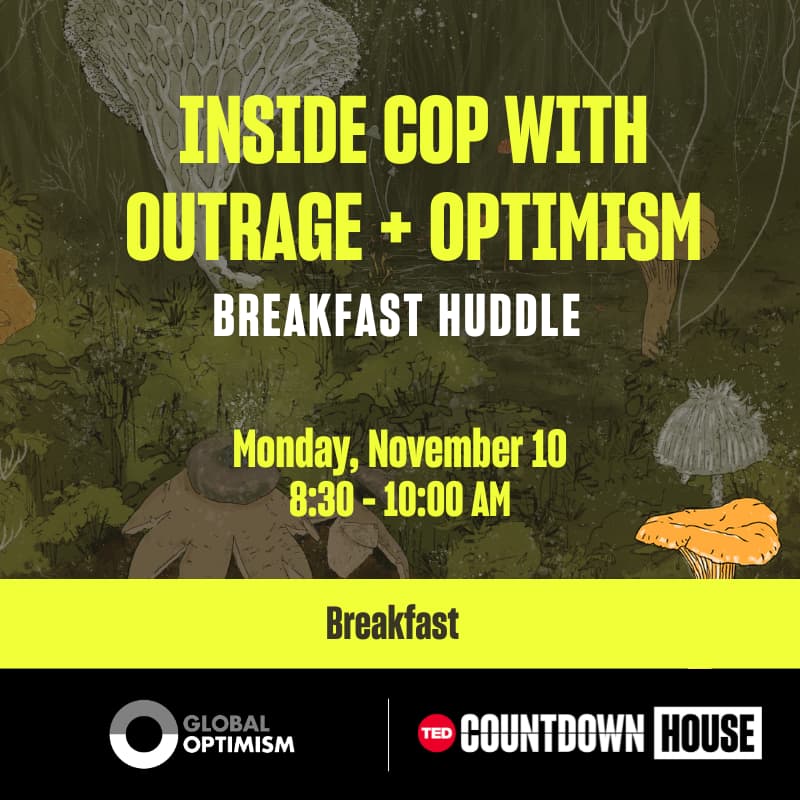 INSIDE COP WITH OUTRAGE + OPTIMISM

BREAKFAST HUDDLE

Monday, November 10
8:30 - 10:00 AM

Breakfast

GLOBAL OPTIMISM

TED COUNTDOWN HOUSE